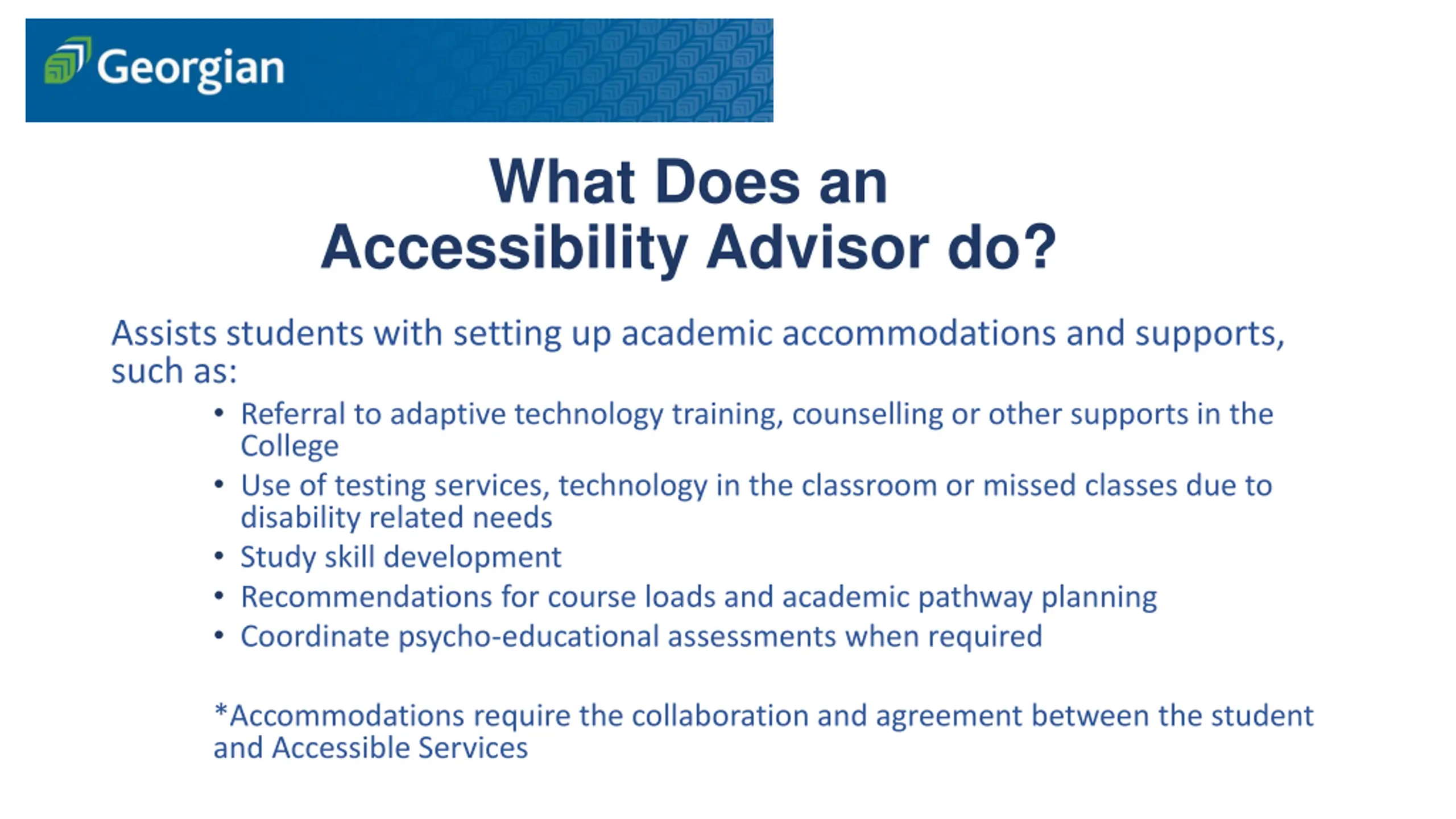 Georgian

What Does an
Accessibility Advisor do?

Assists students with setting up academic accommodations and supports, such as:

• Referral to adaptive technology training, counselling or other supports in the College
• Use of testing services, technology in the classroom or missed classes due to disability related needs
• Study skill development
• Recommendations for course loads and academic pathway planning
• Coordinate psycho-educational assessments when required

*Accommodations require the collaboration and agreement between the student and Accessible Services